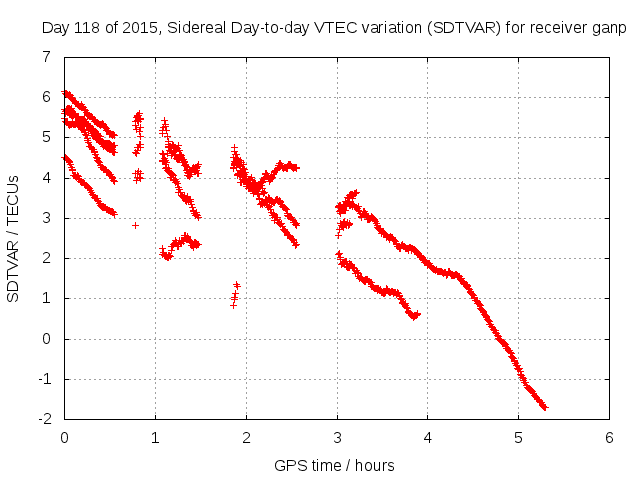 Day 118 of 2015, Sidereal Day-to-day VTEC variation (SDTVAR) for receiver ganp

SDTVAR / TECUs

7
6
5
4
3
2
1
0
-1
-2

0
1
2
3
4
5
6

GPS time / hours